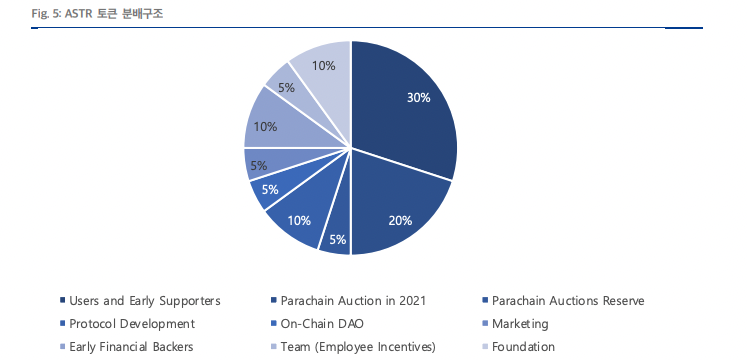 Fig. 5: ASTR 토큰 분배구조

30%
20%
5%
10%
5%
5%
10%
5%
10%

Users and Early Supporters
Parachain Auction in 2021
Parachain Auctions Reserve
Protocol Development
On-Chain DAO
Marketing
Early Financial Backers
Team (Employee Incentives)
Foundation